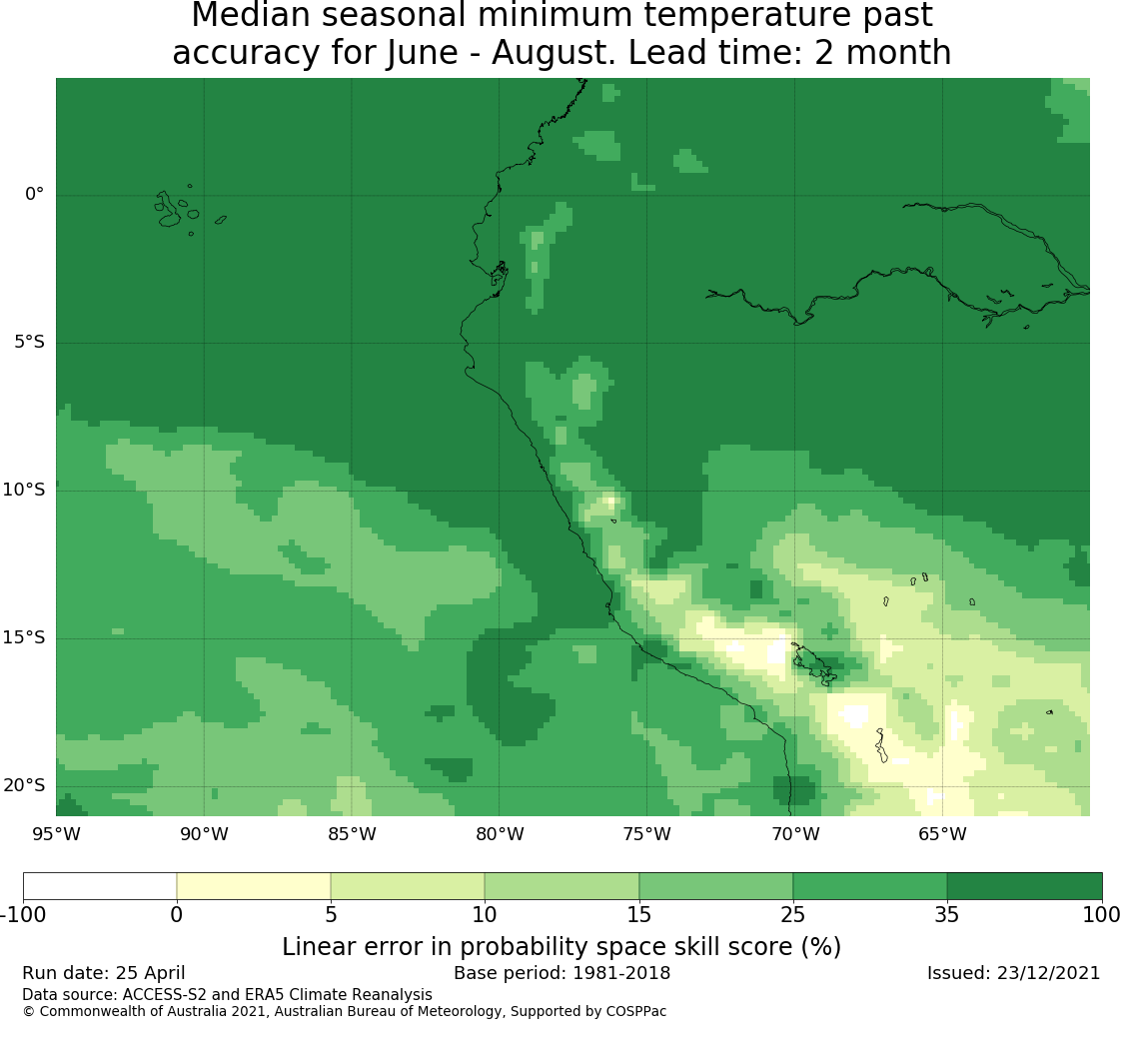 Median seasonal minimum temperature past accuracy for June - August. Lead time: 2 month

0°
5°S
10°S
15°S
20°S

95°W 90°W 85°W 80°W 75°W 70°W 65°W

-100 0 5 10 15 25 35 100

Linear error in probability space skill score (%)

Run date: 25 April
Base period: 1981-2018
Issued: 23/12/2021

Data source: ACCESS-S2 and ERA5 Climate Reanalysis
© Commonwealth of Australia 2021, Australian Bureau of Meteorology, Supported by COSPPac